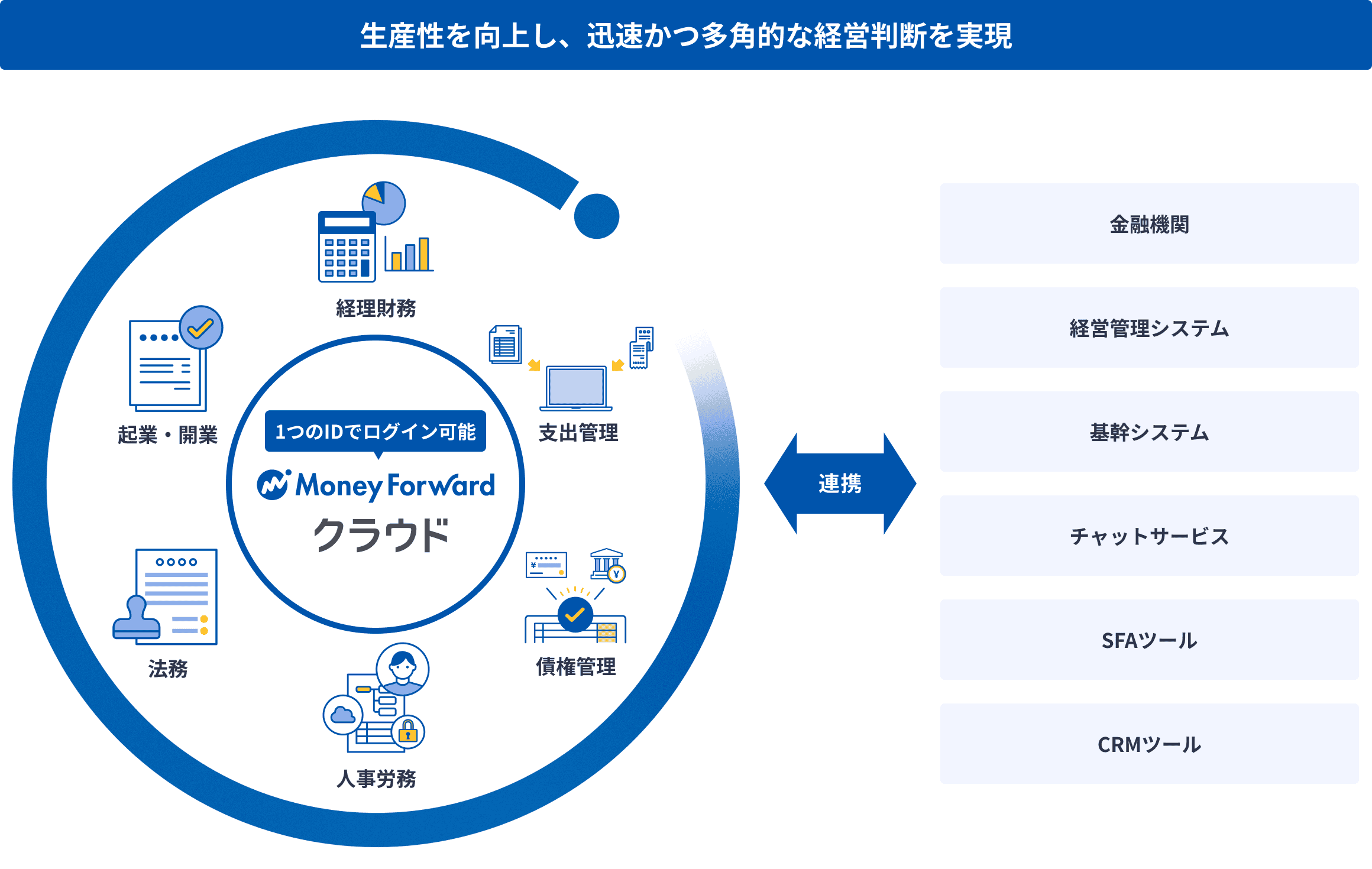 生産性を向上し、迅速かつ多角的な経営判断を実現

経理財務

起業・開業

支出管理

1つのIDでログイン可能

Money Forward

クラウド

法務

債権管理

人事労務

連携

金融機関

経営管理システム

基幹システム

チャットサービス

SFAツール

CRMツール